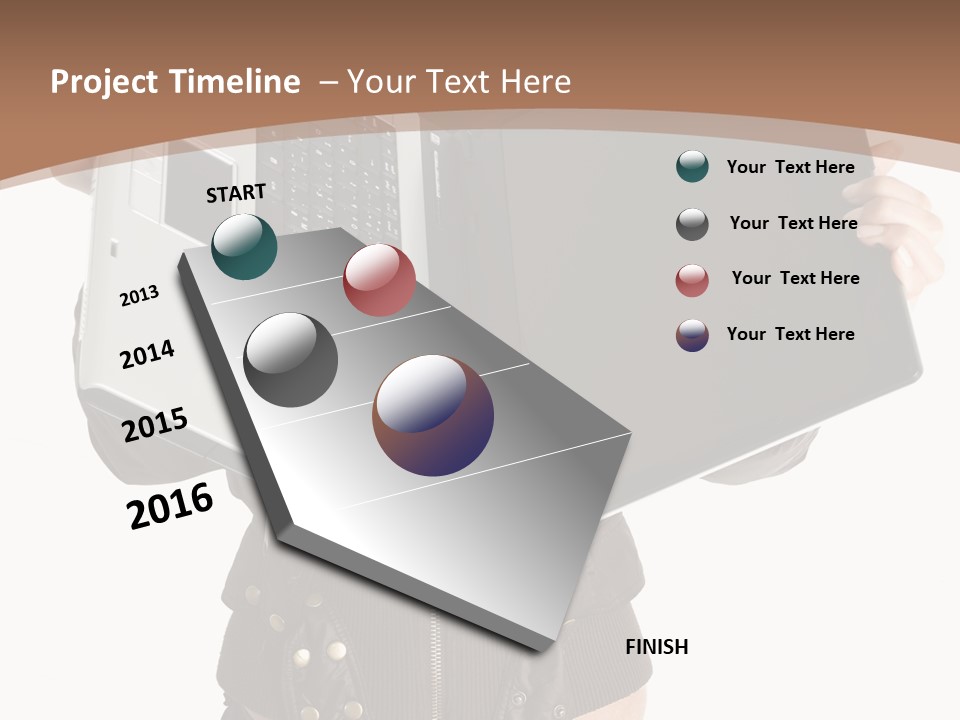 Project Timeline – Your Text Here

START

2013

2014

2015

2016

FINISH

Your Text Here

Your Text Here

Your Text Here

Your Text Here